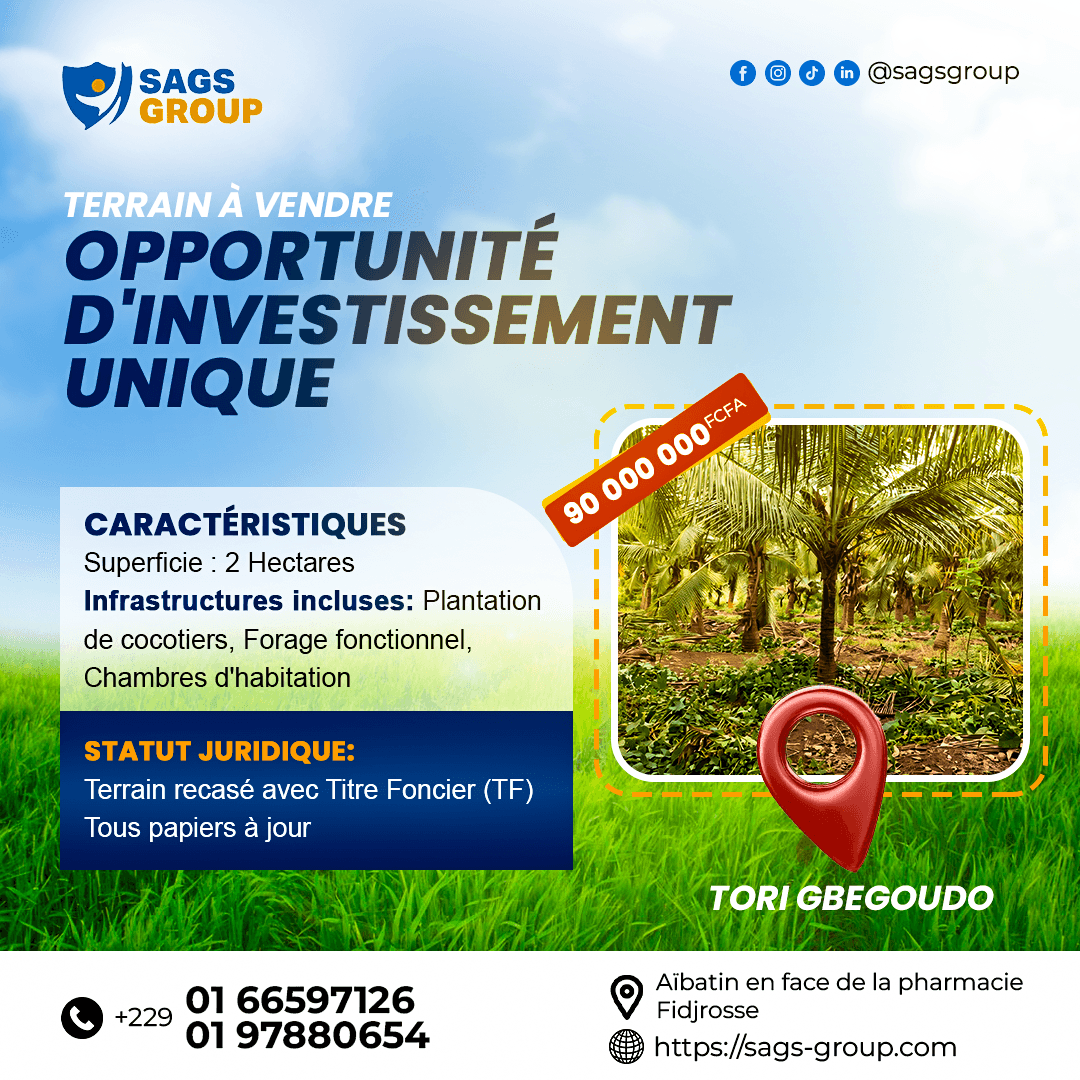 SAGS GROUP

@sagsgroup

TERRAIN À VENDRE
OPPORTUNITÉ D'INVESTISSEMENT UNIQUE

90 000 000 FCFA

CARACTÉRISTIQUES
Superficie : 2 Hectares
Infrastructures incluses: Plantation de cocotiers, Forage fonctionnel, Chambres d'habitation

STATUT JURIDIQUE:
Terrain recasé avec Titre Foncier (TF)
Tous papiers à jour

TORI GBEGOUDO

+229 01 66597126
01 97880654

Aïbatin en face de la pharmacie Fidjrosse
https://sags-group.com